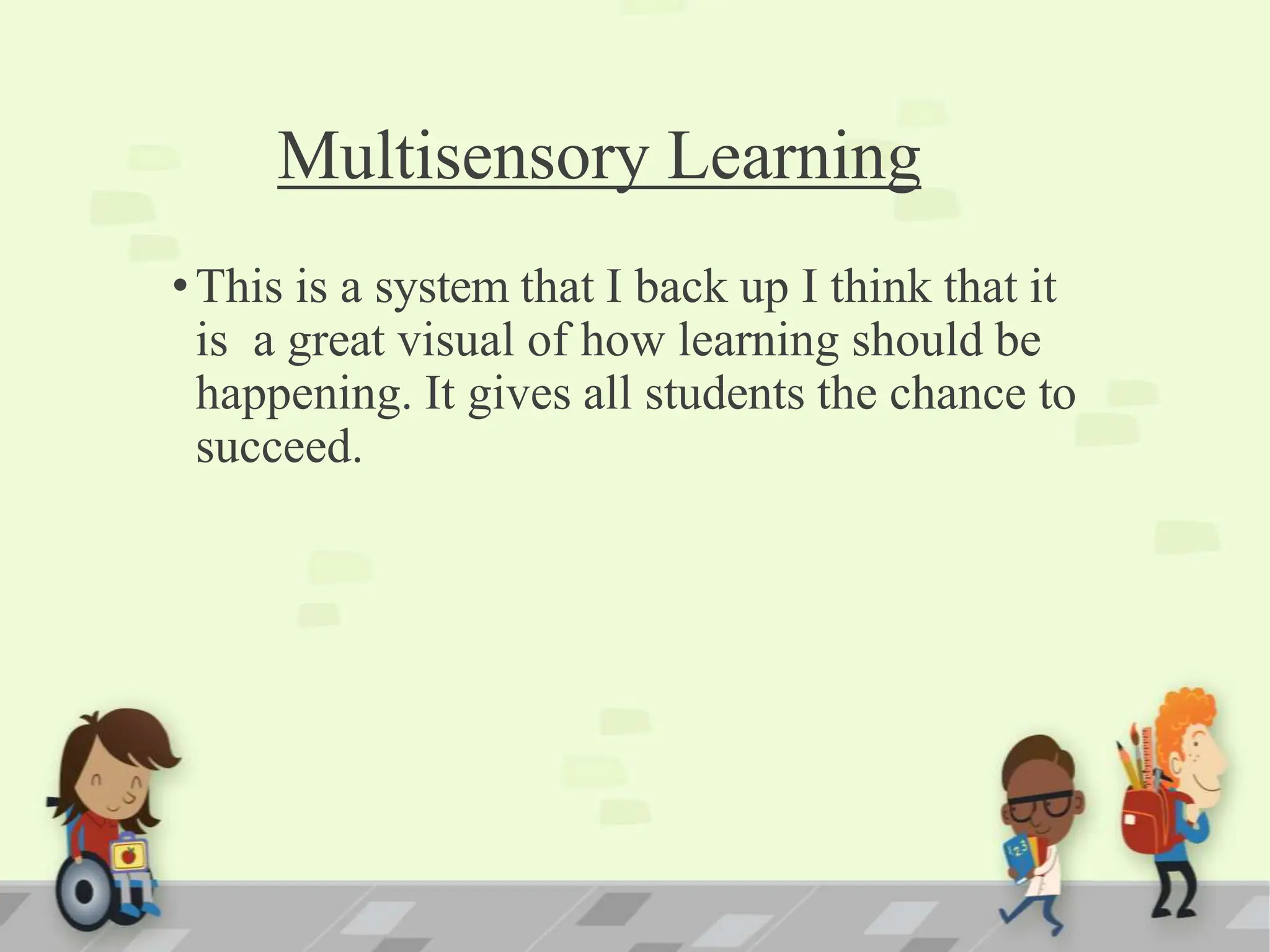 Multisensory Learning

• This is a system that I back up I think that it is a great visual of how learning should be happening. It gives all students the chance to succeed.

123